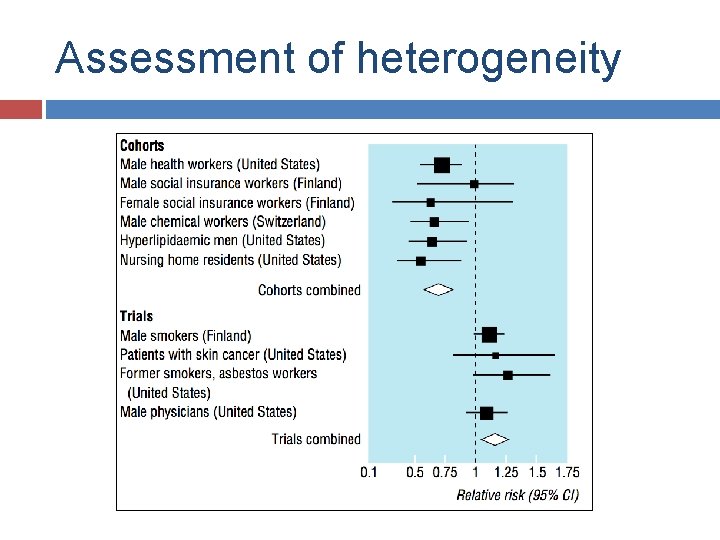 Assessment of heterogeneity

Cohorts
Male health workers (United States)
Male social insurance workers (Finland)
Female social insurance workers (Finland)
Male chemical workers (Switzerland)
Hyperlipidaemic men (United States)
Nursing home residents (United States)

Cohorts combined

Trials
Male smokers (Finland)
Patients with skin cancer (United States)
Former smokers, asbestos workers (United States)
Male physicians (United States)

Trials combined

0.1 0.5 0.75 1 1.25 1.5 1.75
Relative risk (95% CI)